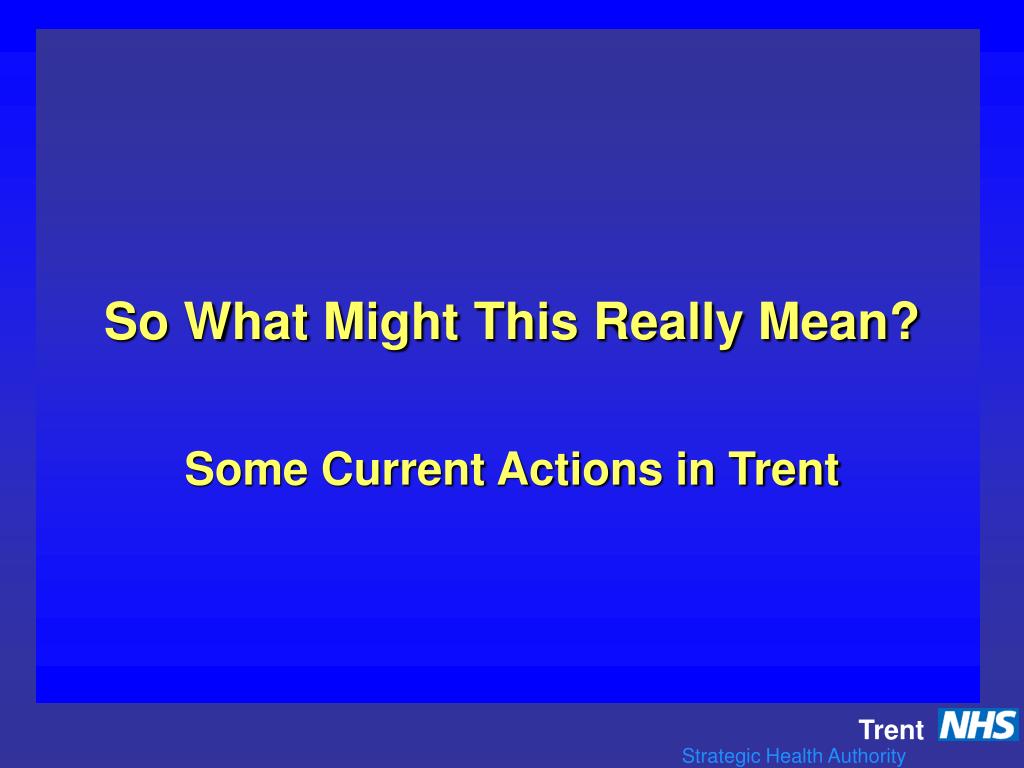 So What Might This Really Mean?

Some Current Actions in Trent

Trent NHS
Strategic Health Authority